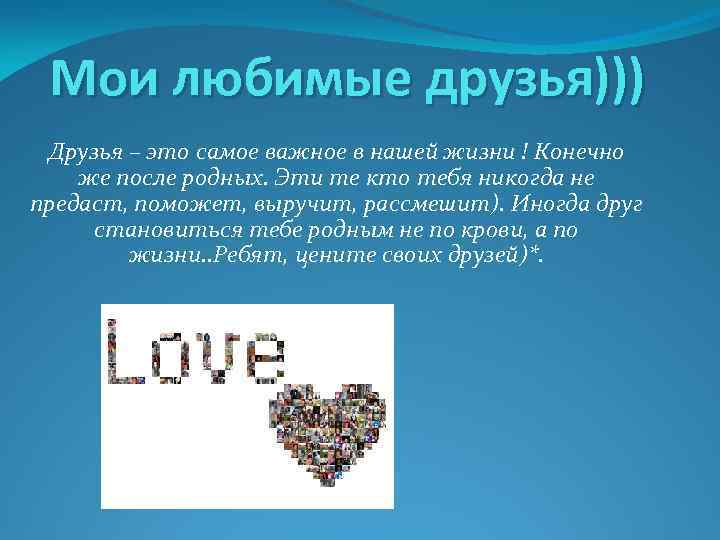 Мои любимые друзья)))

Друзья – это самое важное в нашей жизни ! Конечно же после родных. Эти те кто тебя никогда не предаст, поможет, выручит, рассмешит). Иногда друг становиться тебе родным не по крови, а по жизни..Ребят, цените своих друзей)*.

Love